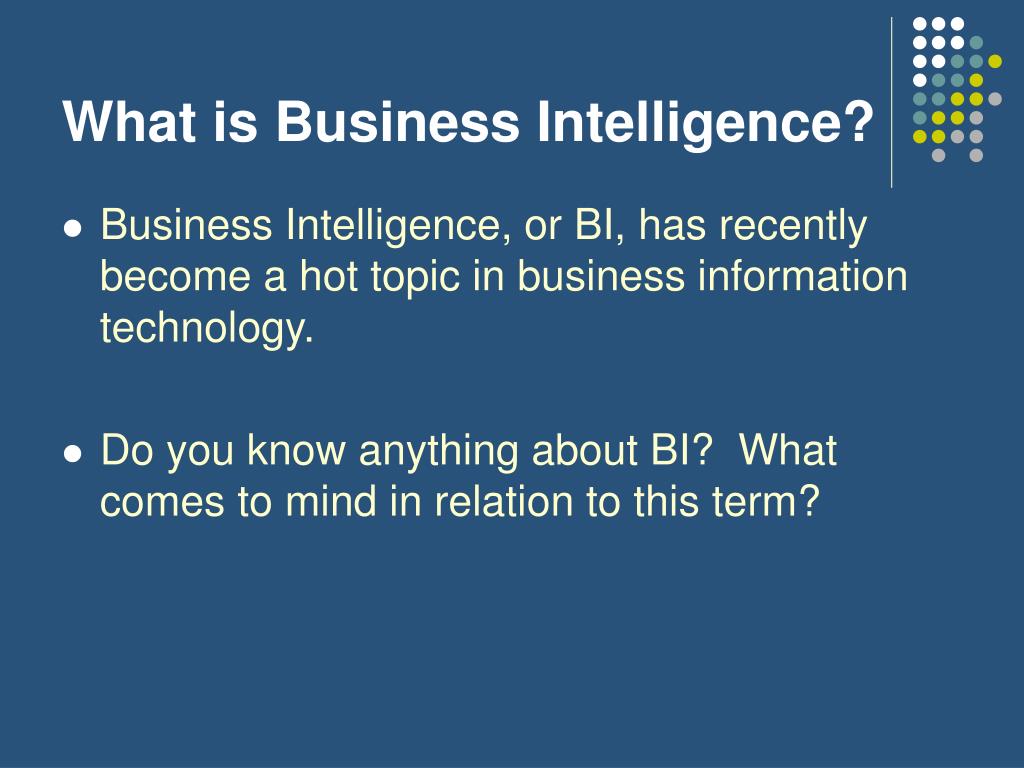 What is Business Intelligence?

- Business Intelligence, or BI, has recently become a hot topic in business information technology.

- Do you know anything about BI? What comes to mind in relation to this term?